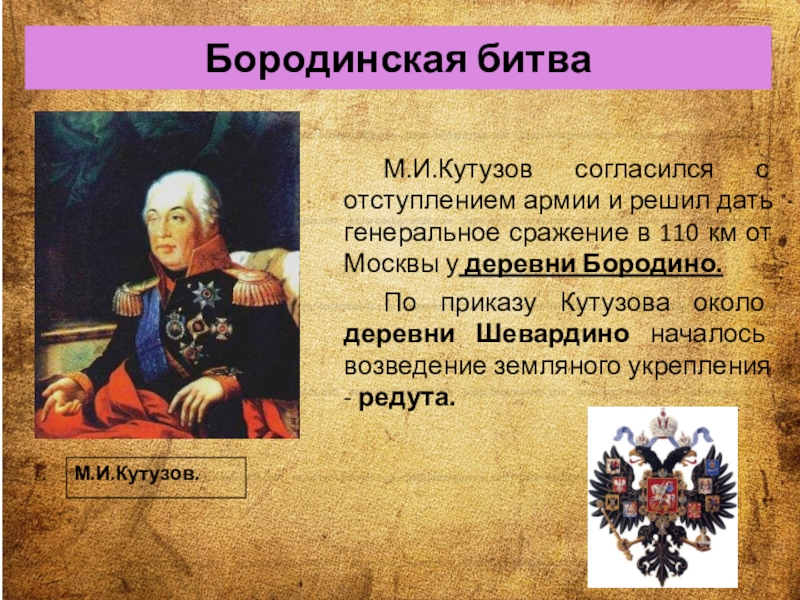 Бородинская битва

М.И.Кутузов согласился с отступлением армии и решил дать генеральное сражение в 110 км от Москвы у деревни Бородино.

По приказу Кутузова около деревни Шевардино началось возведение земляного укрепления - редута.

М.И.Кутузов.